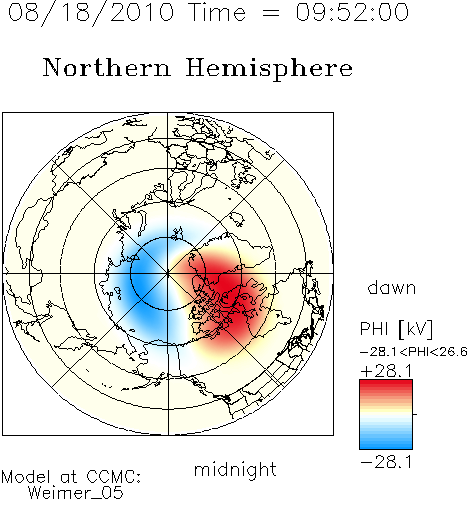 08/18/2010 Time = 09:52:00

Northern Hemisphere

dawn

PHI [kV]

-28.1<PHI<26.6

+28.1

-28.1

midnight

Model at CCMC:
Weimer_05